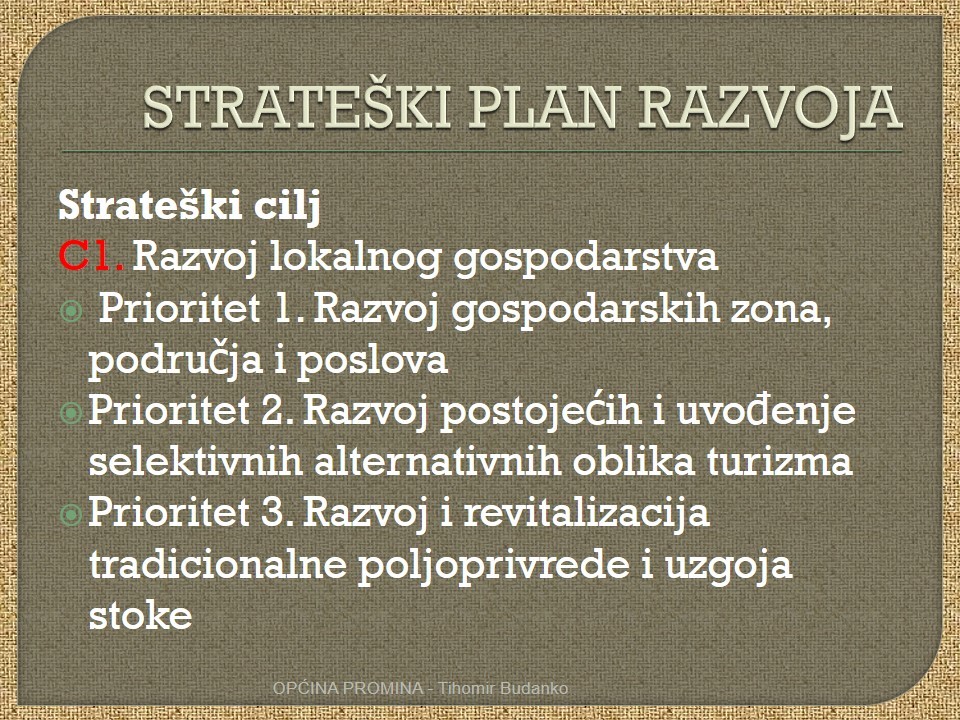 STRATEŠKI PLAN RAZVOJA

Strateški cilj
C1. Razvoj lokalnog gospodarstva
Prioritet 1. Razvoj gospodarskih zona, područja i poslova
Prioritet 2. Razvoj postojećih i uvođenje selektivnih alternativnih oblika turizma
Prioritet 3. Razvoj i revitalizacija tradicionalne poljoprivrede i uzgoja stoke

OPĆINA PROMINA - Tihomir Budanko